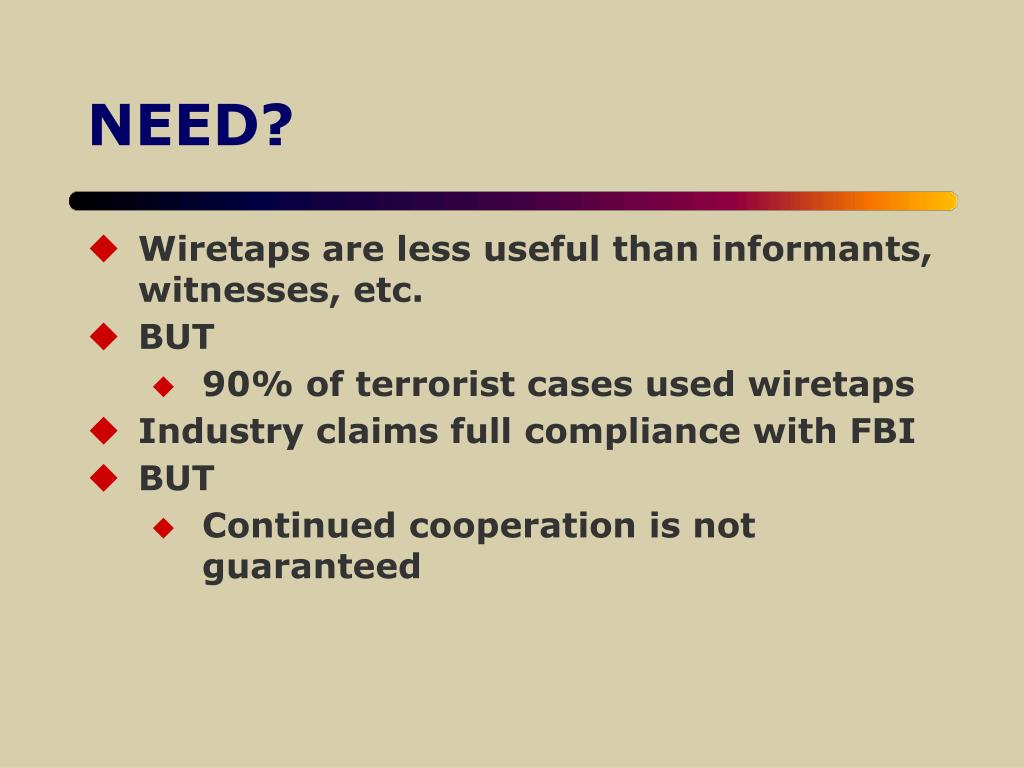 NEED?

Wiretaps are less useful than informants, witnesses, etc.

BUT

90% of terrorist cases used wiretaps

Industry claims full compliance with FBI

BUT

Continued cooperation is not guaranteed